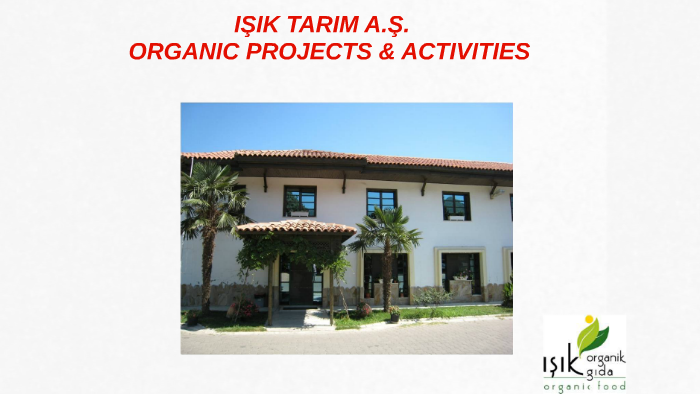 IŞIK TARIM A.Ş.
ORGANIC PROJECTS & ACTIVITIES

ışık organik gıda
organic food